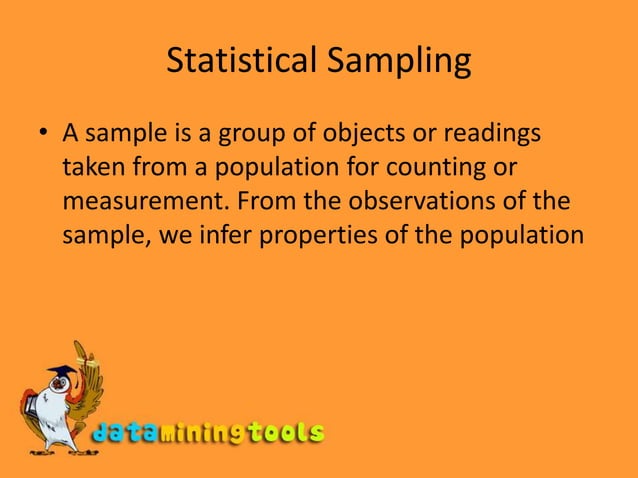 Statistical Sampling

• A sample is a group of objects or readings taken from a population for counting or measurement. From the observations of the sample, we infer properties of the population

dataminingtools